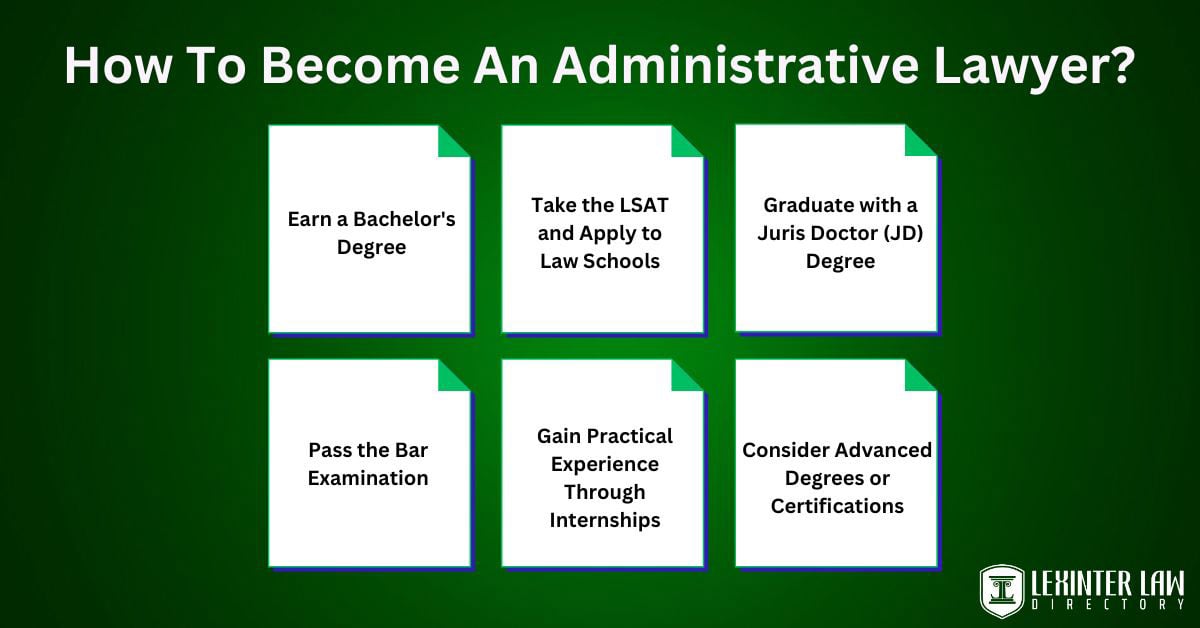 How To Become An Administrative Lawyer?

Earn a Bachelor's Degree

Take the LSAT and Apply to Law Schools

Graduate with a Juris Doctor (JD) Degree

Pass the Bar Examination

Gain Practical Experience Through Internships

Consider Advanced Degrees or Certifications

LEXINTER LAW DIRECTORY